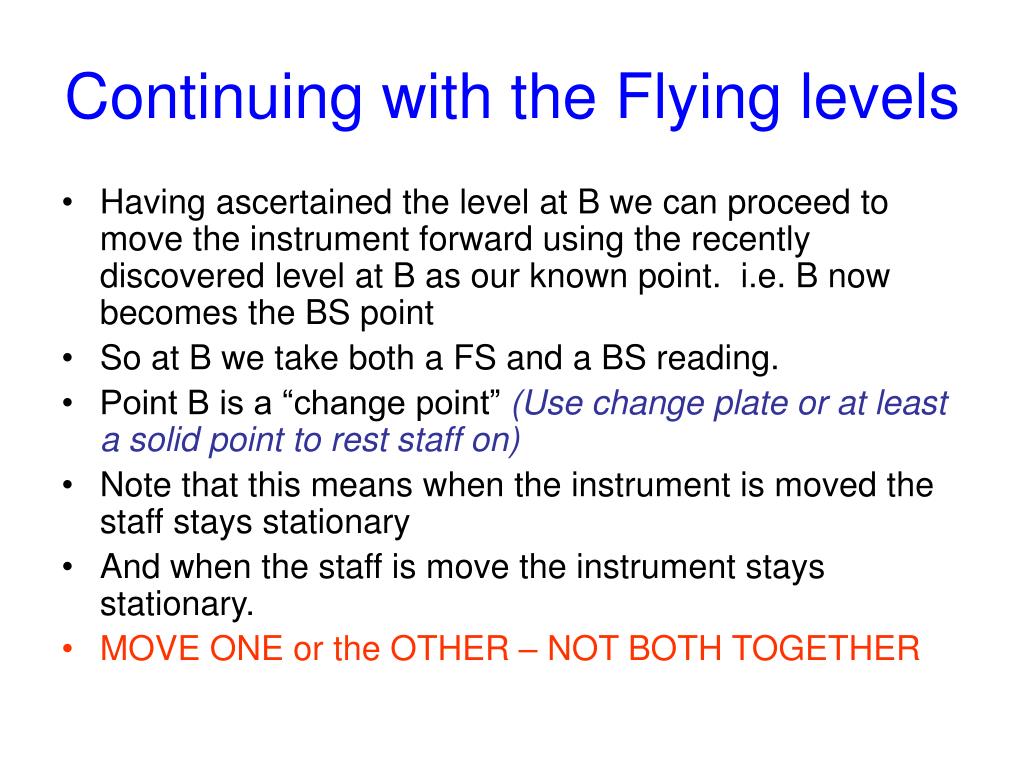 Continuing with the Flying levels

• Having ascertained the level at B we can proceed to move the instrument forward using the recently discovered level at B as our known point. i.e. B now becomes the BS point
• So at B we take both a FS and a BS reading.
• Point B is a “change point” (Use change plate or at least a solid point to rest staff on)
• Note that this means when the instrument is moved the staff stays stationary
• And when the staff is move the instrument stays stationary.
• MOVE ONE or the OTHER – NOT BOTH TOGETHER